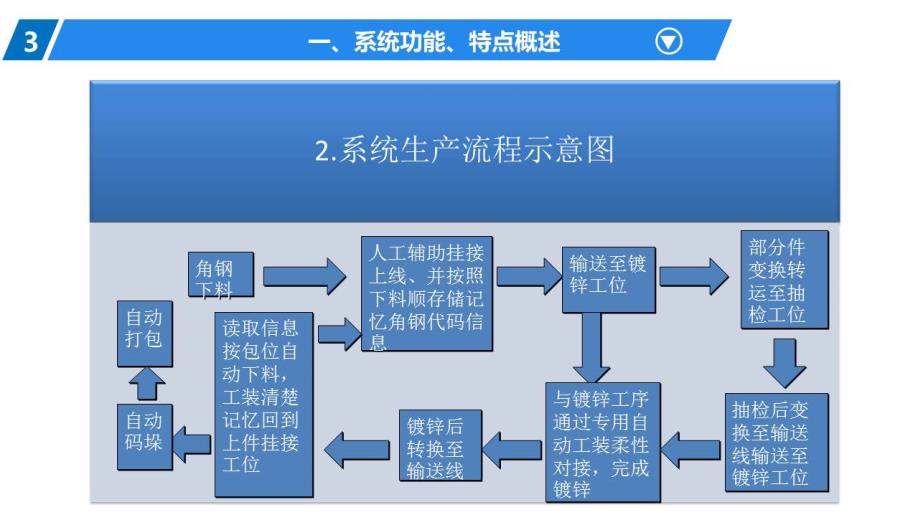 3

一、系统功能、特点概述

2.系统生产流程示意图

角钢下料

人工辅助挂接上线、并按照下料顺存储记忆角钢代码信息

输送至镀锌工位

部分件变换转运至抽检工位

抽检后变换至输送线输送至镀锌工位

与镀锌工序通过专用自动工装柔性对接，完成镀锌

镀锌后转换至输送线

读取信息按包位自动下料，工装清楚记忆回到上件挂接工位

自动码垛

自动打包